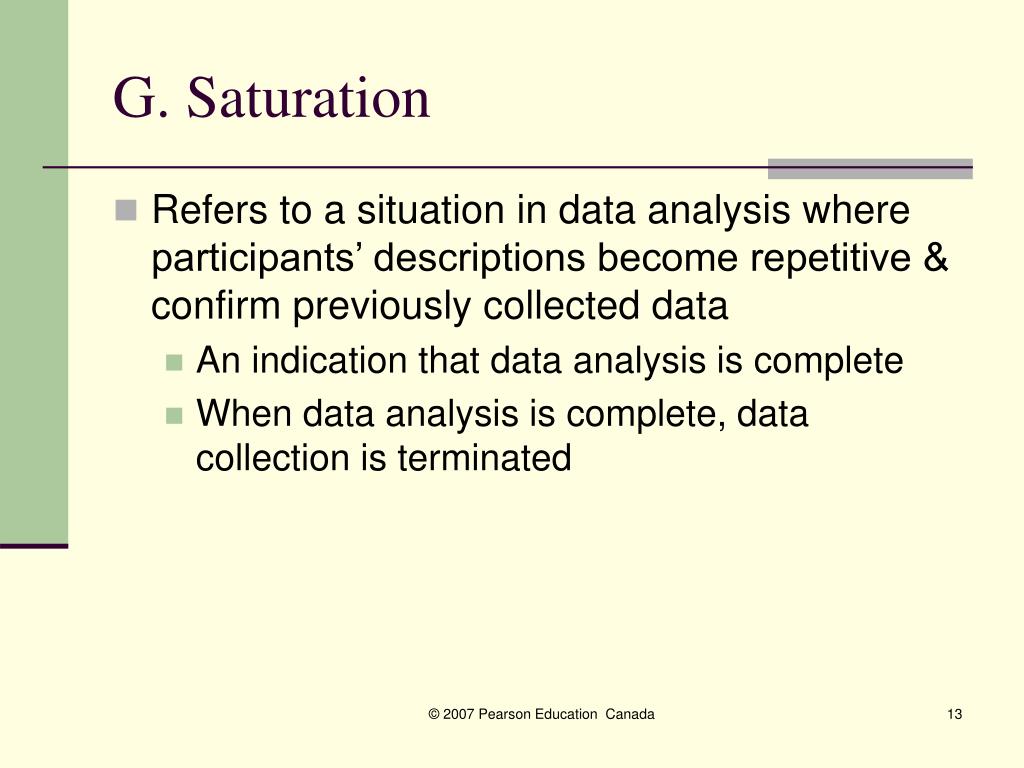 G. Saturation

Refers to a situation in data analysis where participants’ descriptions become repetitive & confirm previously collected data

An indication that data analysis is complete

When data analysis is complete, data collection is terminated

© 2007 Pearson Education Canada

13